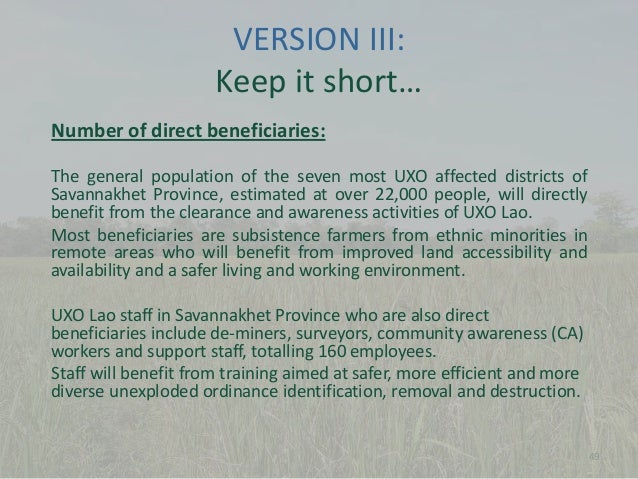 VERSION III:
Keep it short…

Number of direct beneficiaries:

The general population of the seven most UXO affected districts of Savannakhet Province, estimated at over 22,000 people, will directly benefit from the clearance and awareness activities of UXO Lao.

Most beneficiaries are subsistence farmers from ethnic minorities in remote areas who will benefit from improved land accessibility and availability and a safer living and working environment.

UXO Lao staff in Savannakhet Province who are also direct beneficiaries include de-miners, surveyors, community awareness (CA) workers and support staff, totalling 160 employees.

Staff will benefit from training aimed at safer, more efficient and more diverse unexploded ordinance identification, removal and destruction.

49